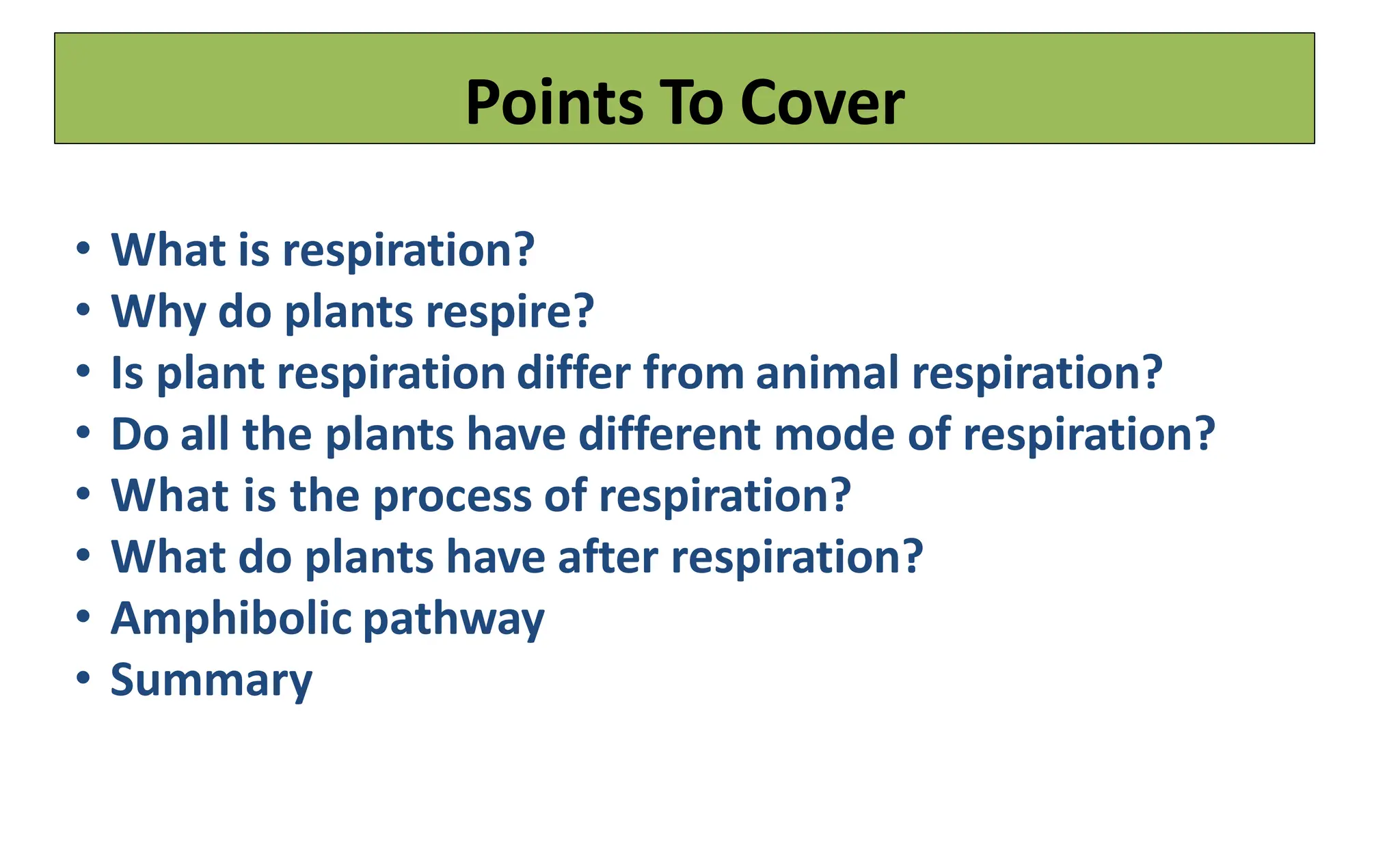 Points To Cover

• What is respiration?
• Why do plants respire?
• Is plant respiration differ from animal respiration?
• Do all the plants have different mode of respiration?
• What is the process of respiration?
• What do plants have after respiration?
• Amphibolic pathway
• Summary